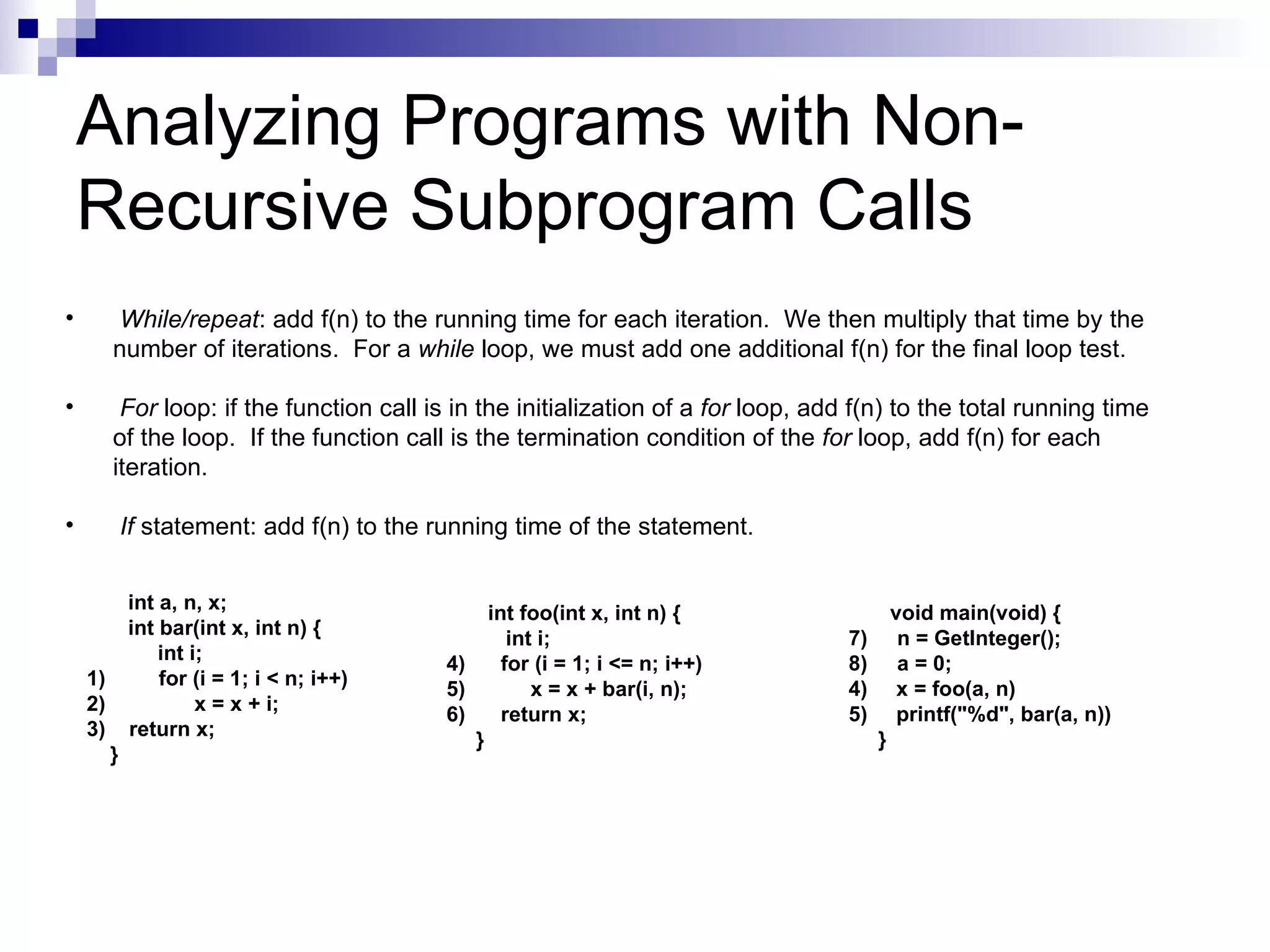 Analyzing Programs with Non-Recursive Subprogram Calls

• While/repeat: add f(n) to the running time for each iteration. We then multiply that time by the number of iterations. For a while loop, we must add one additional f(n) for the final loop test.

• For loop: if the function call is in the initialization of a for loop, add f(n) to the total running time of the loop. If the function call is the termination condition of the for loop, add f(n) for each iteration.

• If statement: add f(n) to the running time of the statement.

int a, n, x;
int bar(int x, int n) {
int i;
1) for (i = 1; i < n; i++)
2) x = x + i;
3) return x;
}

int foo(int x, int n) {
int i;
4) for (i = 1; i <= n; i++)
5) x = x + bar(i, n);
6) return x;
}

void main(void) {
7) n = GetInteger();
8) a = 0;
4) x = foo(a, n)
5) printf("%d", bar(a, n))
}